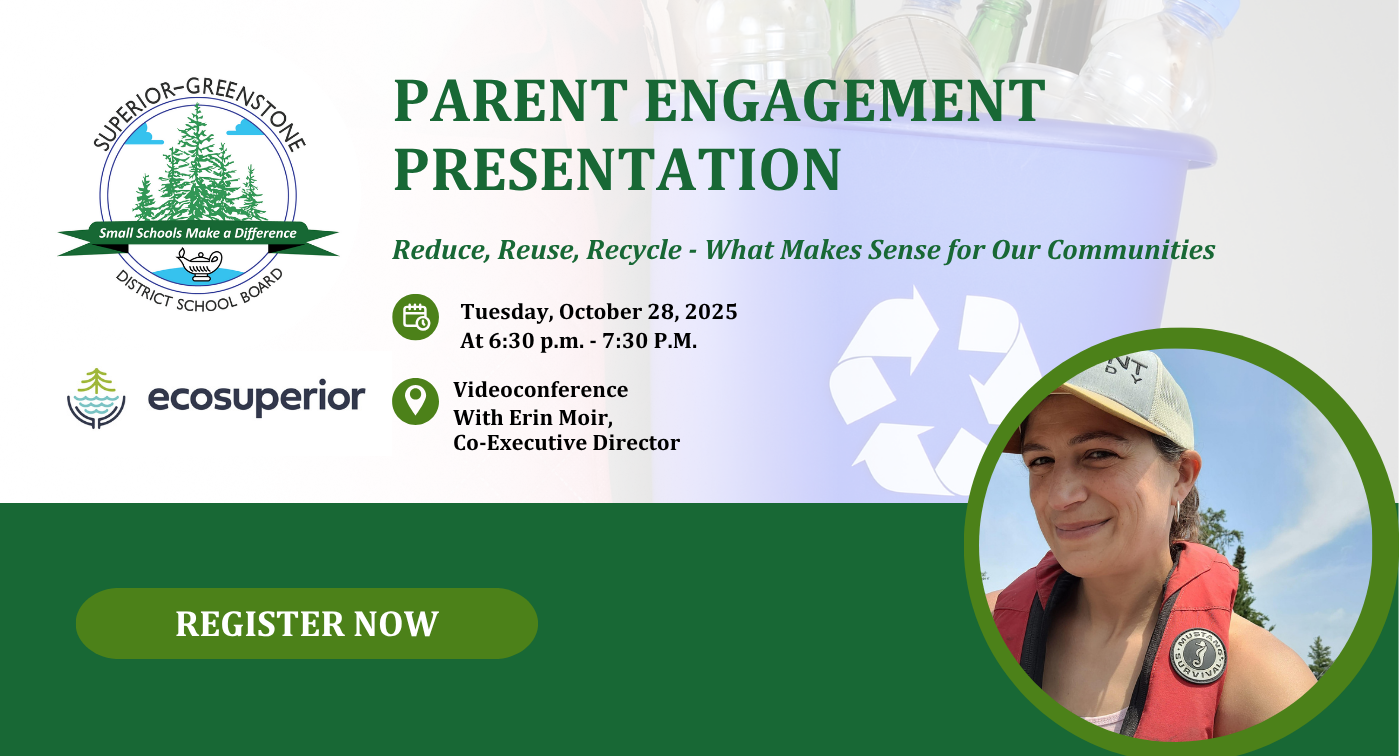 SUPERIOR-GREENSTONE
Small Schools Make a Difference
DISTRICT SCHOOL BOARD

ecosuperior

PARENT ENGAGEMENT PRESENTATION

Reduce, Reuse, Recycle - What Makes Sense for Our Communities

Tuesday, October 28, 2025
At 6:30 p.m. - 7:30 P.M.

Videoconference
With Erin Moir,
Co-Executive Director

REGISTER NOW

MUSTANG SURVIVAL